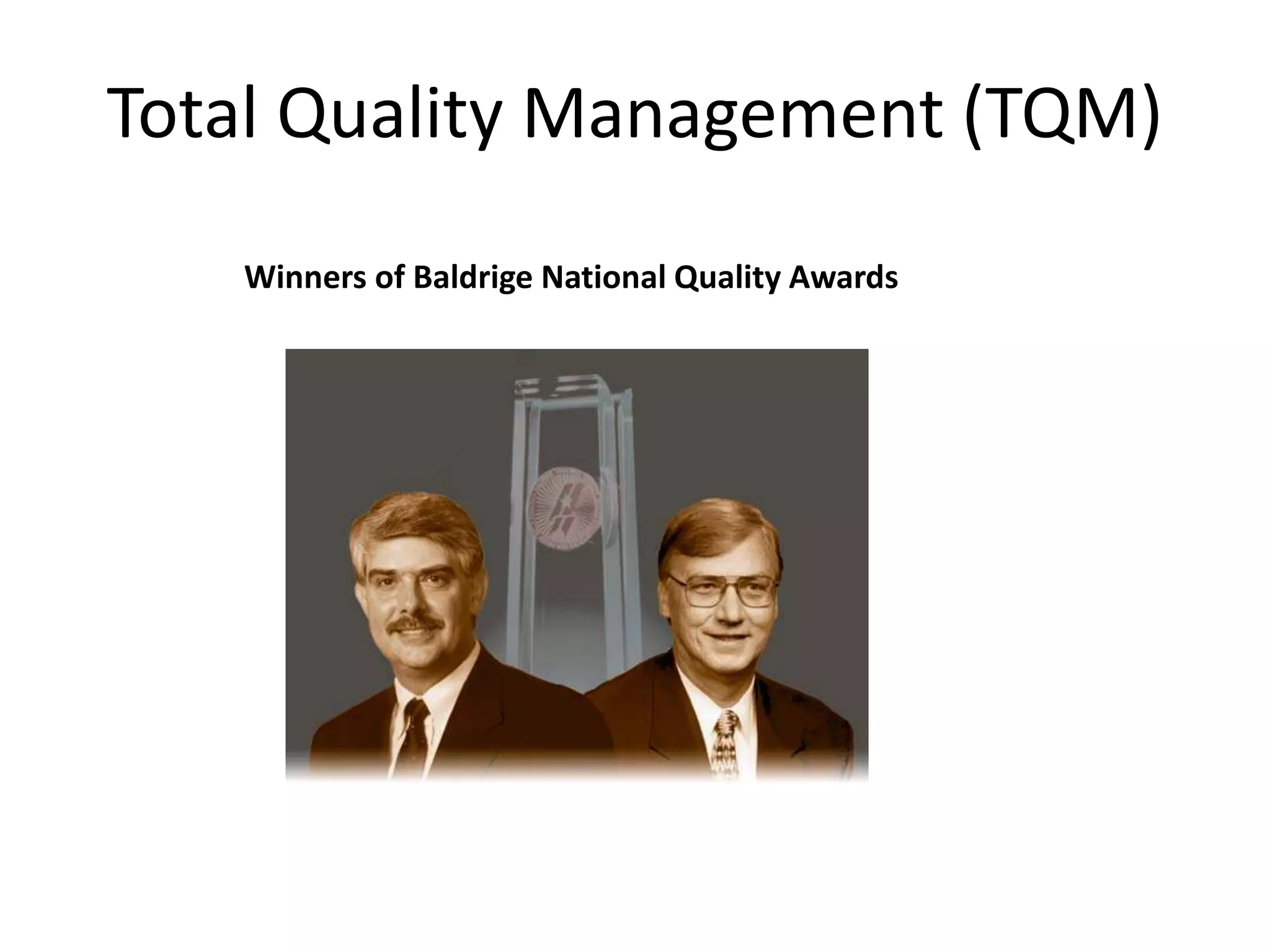 Total Quality Management (TQM)

Winners of Baldrige National Quality Awards